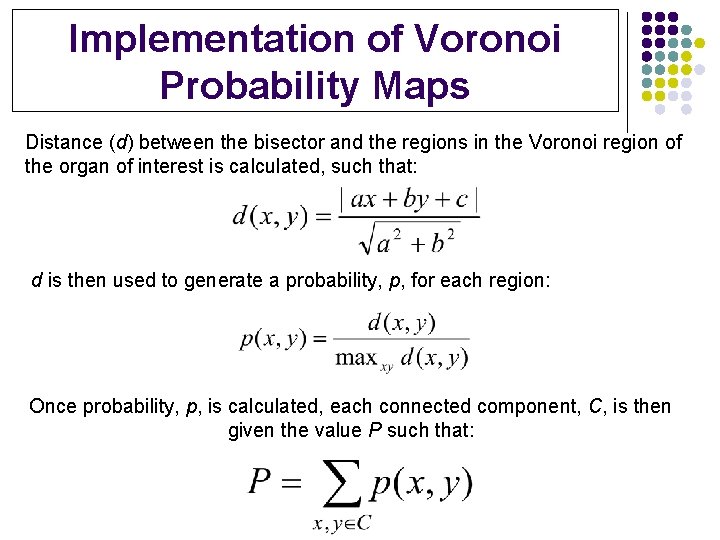 Implementation of Voronoi Probability Maps

Distance (d) between the bisector and the regions in the Voronoi region of the organ of interest is calculated, such that:

$d(x, y) = \frac{|ax + by + c|}{\sqrt{a^2 + b^2}}$

d is then used to generate a probability, p, for each region:

$p(x, y) = \frac{d(x, y)}{\max_{xy} d(x, y)}$

Once probability, p, is calculated, each connected component, C, is then given the value P such that:

$P = \sum_{x, y \in C} p(x, y)$